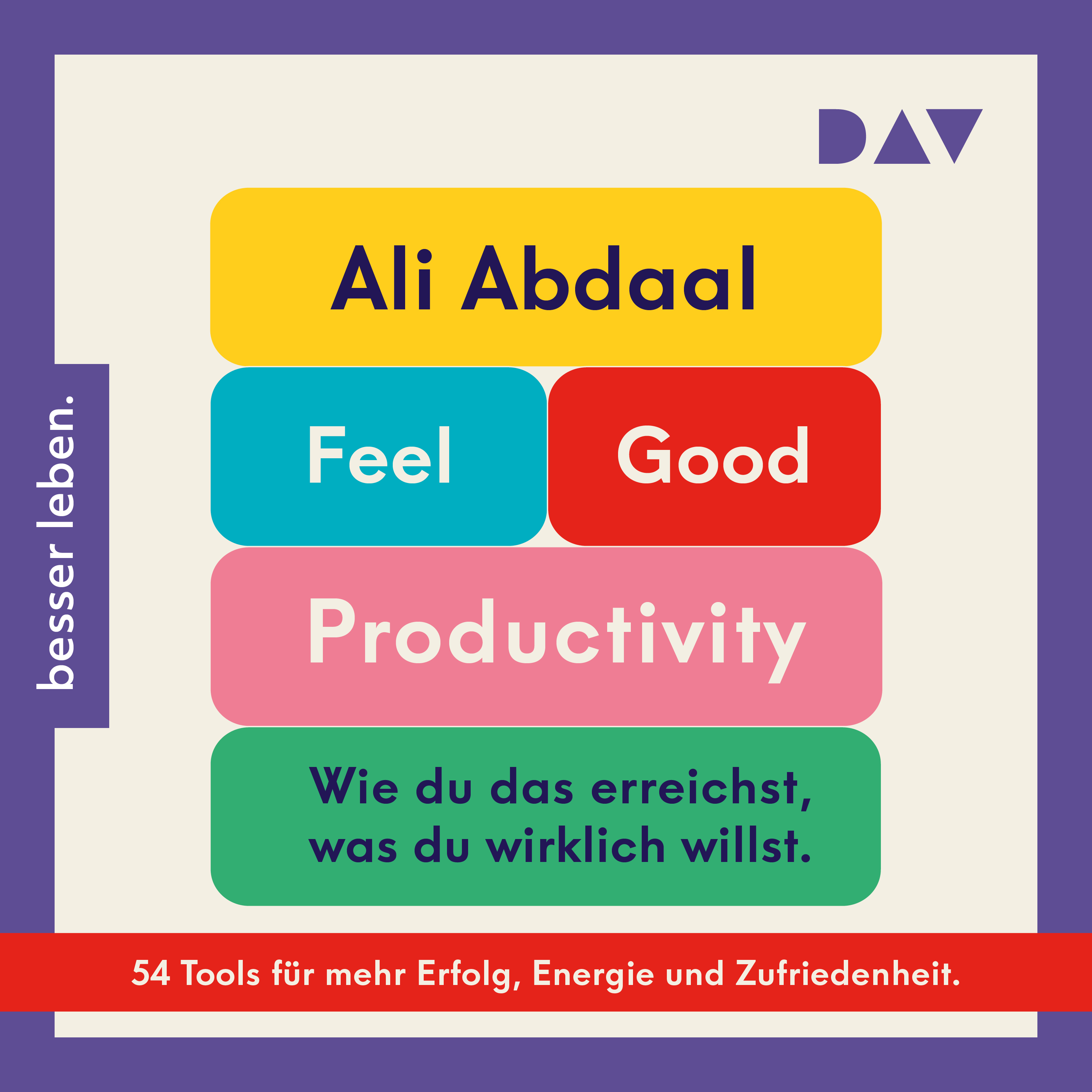 DAV

besser leben.

Ali Abdaal

Feel Good

Productivity

Wie du das erreichst, was du wirklich willst.

54 Tools für mehr Erfolg, Energie und Zufriedenheit.